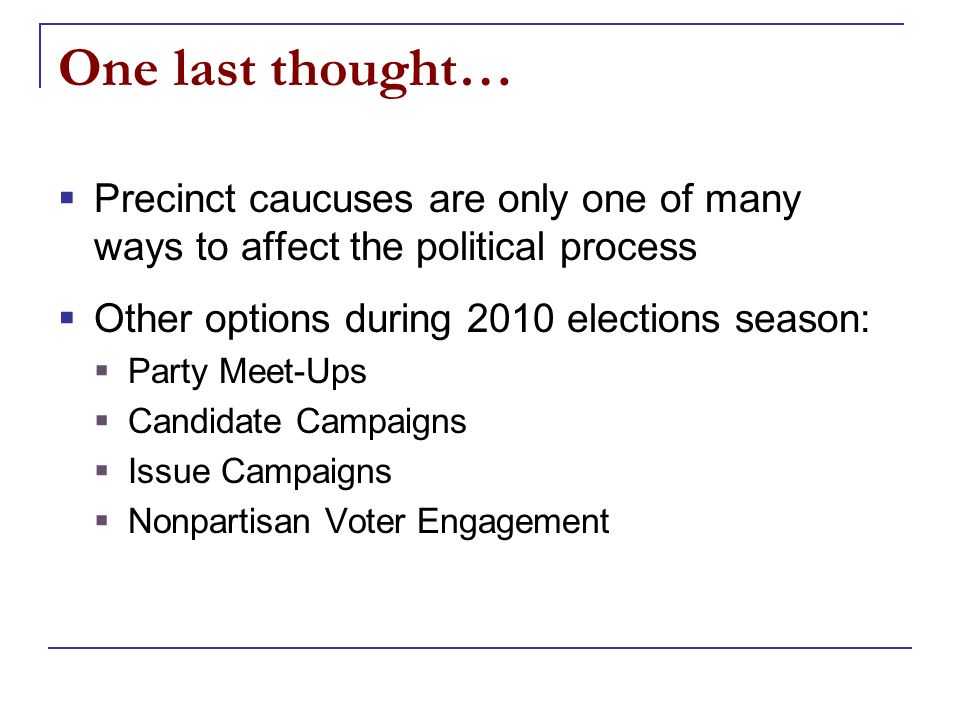 One last thought…

- Precinct caucuses are only one of many ways to affect the political process
- Other options during 2010 elections season:
  - Party Meet-Ups
  - Candidate Campaigns
  - Issue Campaigns
  - Nonpartisan Voter Engagement